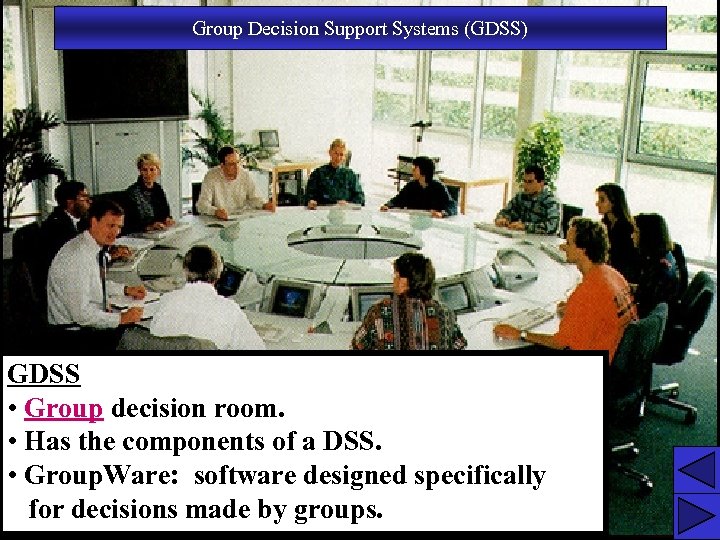 Group Decision Support Systems (GDSS)

GDSS
• Group decision room.
• Has the components of a DSS.
• GroupWare: software designed specifically for decisions made by groups.